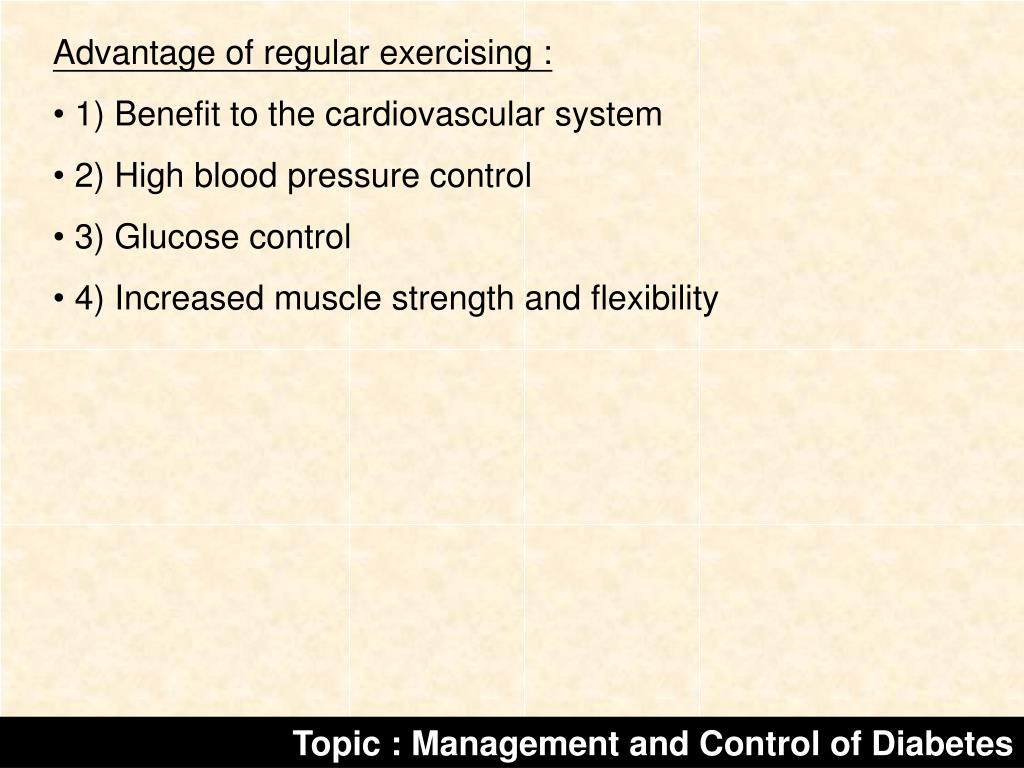 Advantage of regular exercising :

• 1) Benefit to the cardiovascular system

• 2) High blood pressure control

• 3) Glucose control

• 4) Increased muscle strength and flexibility

Topic : Management and Control of Diabetes